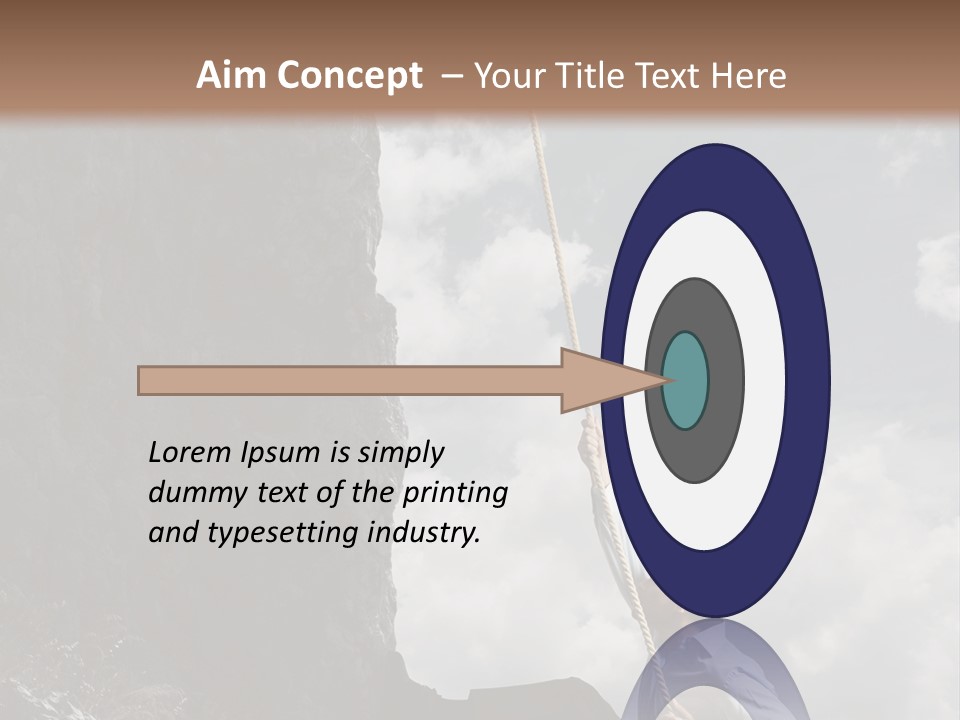 Aim Concept – Your Title Text Here

Lorem Ipsum is simply dummy text of the printing and typesetting industry.